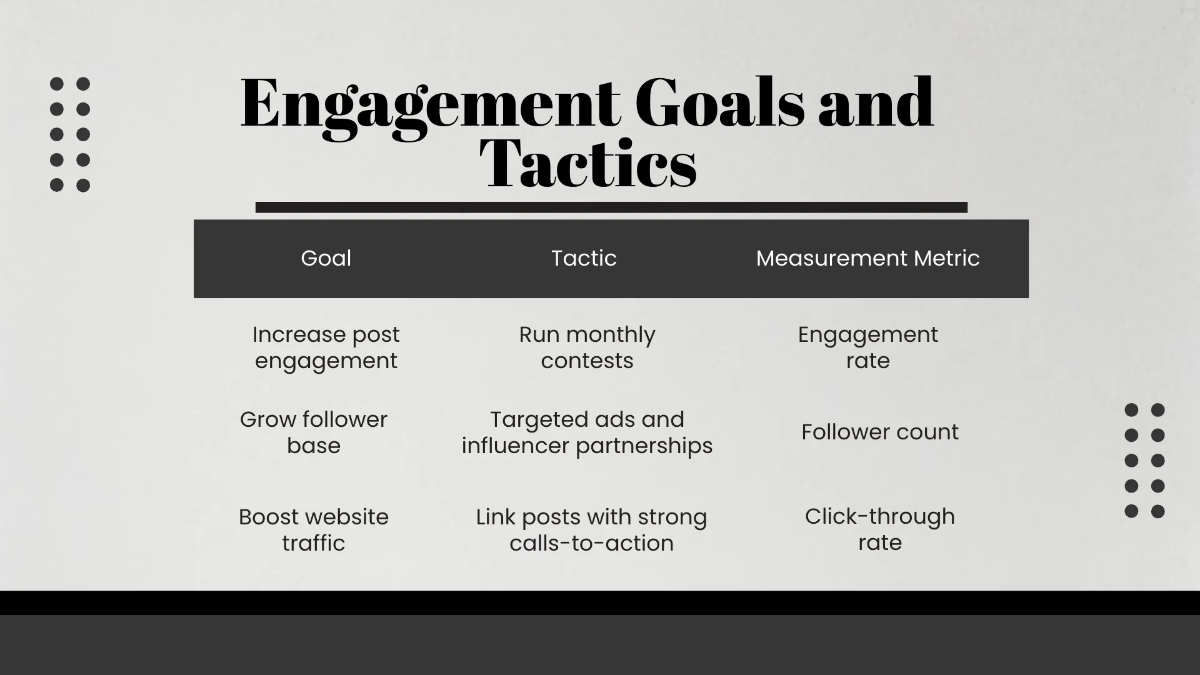 Engagement Goals and Tactics

| Goal | Tactic | Measurement Metric |
|---|---|---|
| Increase post engagement | Run monthly contests | Engagement rate |
| Grow follower base | Targeted ads and influencer partnerships | Follower count |
| Boost website traffic | Link posts with strong calls-to-action | Click-through rate |